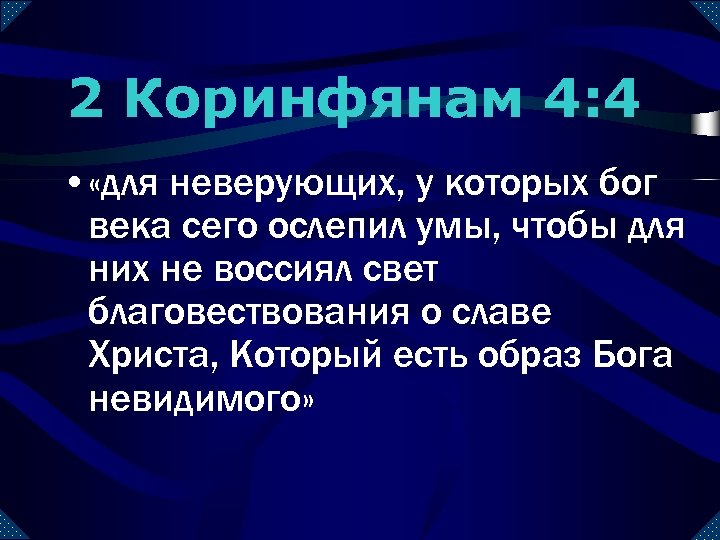 2 Коринфянам 4:4

• «для неверующих, у которых бог века сего ослепил умы, чтобы для них не воссиял свет благовествования о славе Христа, Который есть образ Бога невидимого»